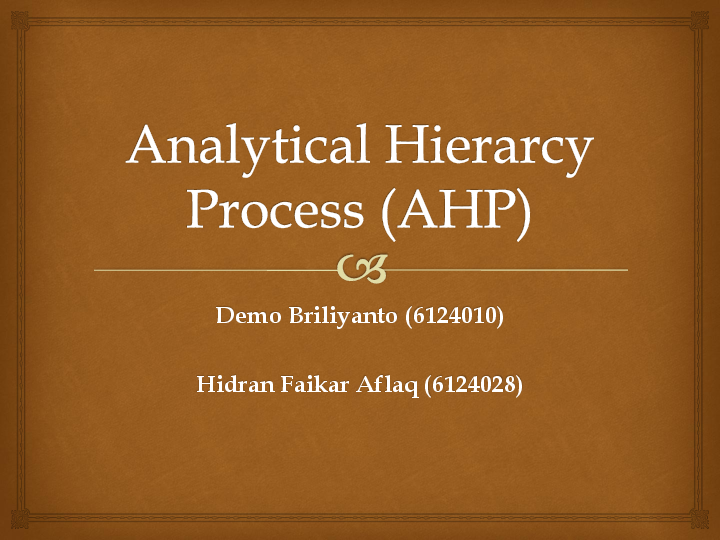 Analytical Hierarcy Process (AHP)

Demo Briliyanto (6124010)

Hidran Faikar Aflaq (6124028)